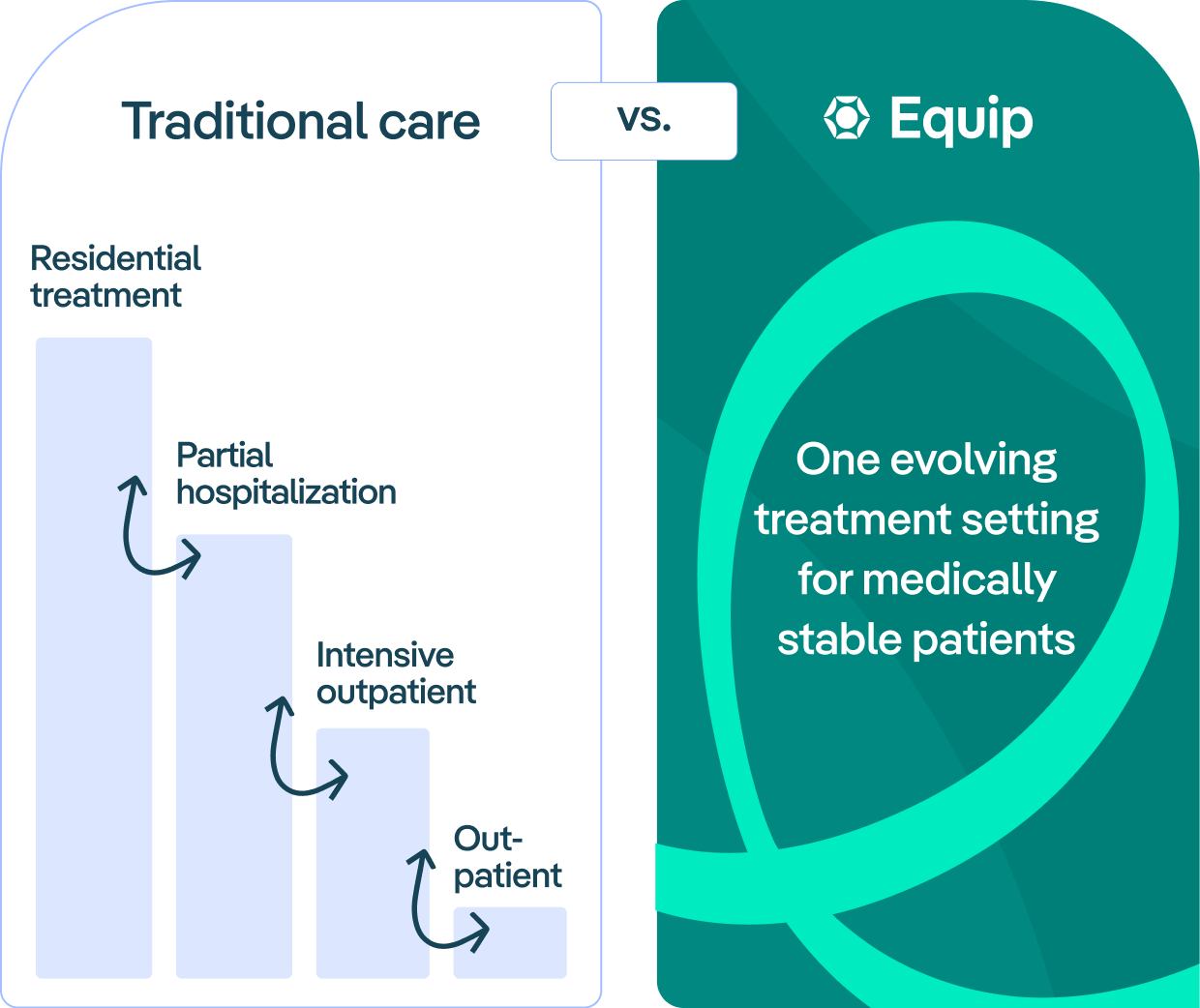 Traditional care

vs.

Equip

Residential treatment

Partial hospitalization

Intensive outpatient

Out-patient

One evolving treatment setting for medically stable patients